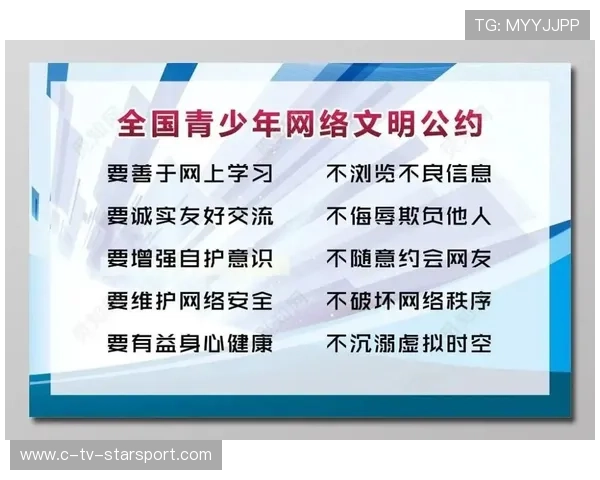 TG: MYYJJPP

全国青少年网络文明公约

要善于网上学习　不浏览不良信息
要诚实友好交流　不侮辱欺负他人
要增强自护意识　不随意约会网友
要维护网络安全　不破坏网络秩序
要有益身心健康　不沉溺虚拟时空

www.c-tv-starsport.com